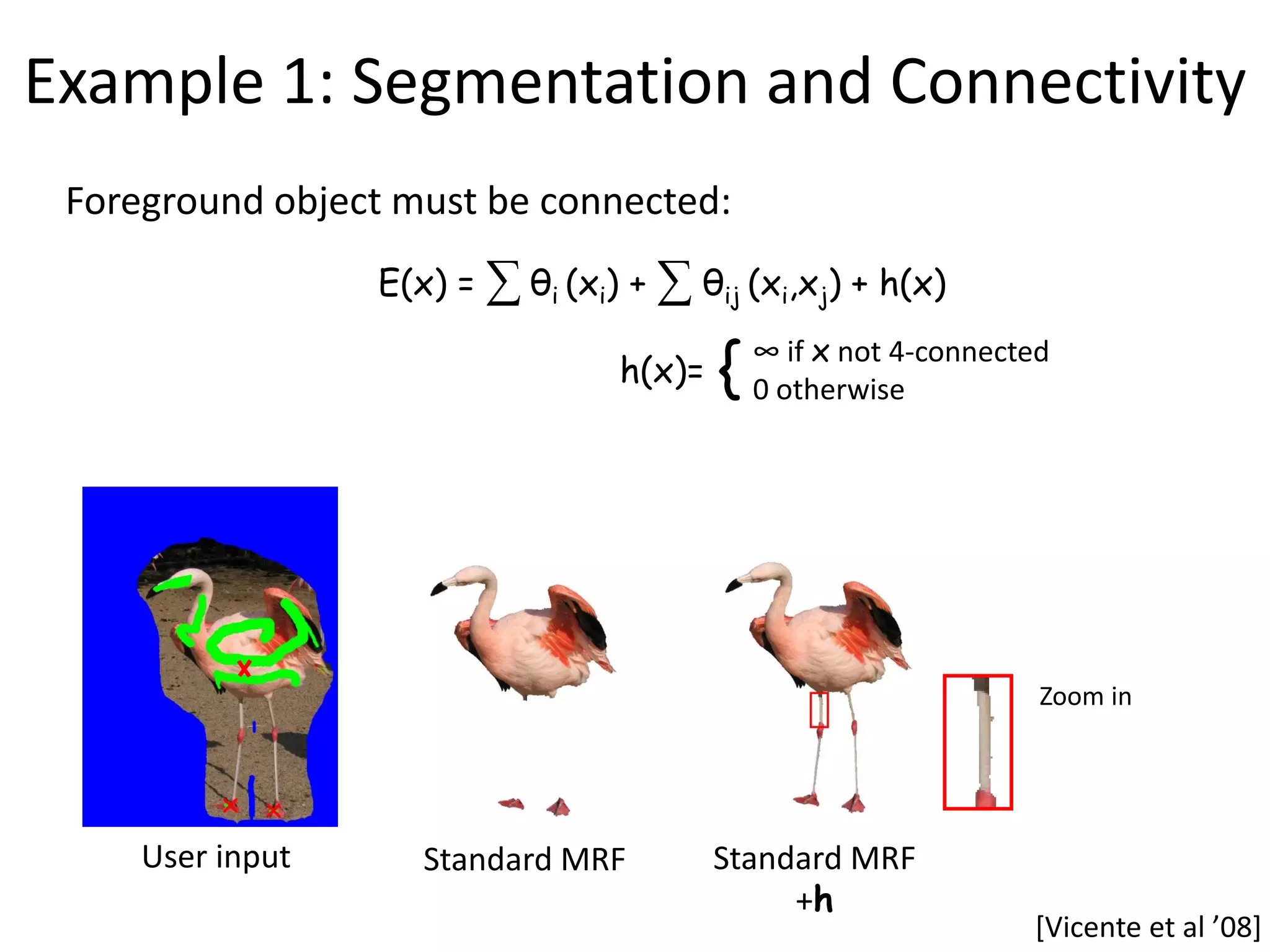 Example 1: Segmentation and Connectivity

Foreground object must be connected:

$E(x) = \sum \theta_i (x_i) + \sum \theta_{ij} (x_i,x_j) + h(x)$

$h(x)= \begin{cases} \infty \text{ if } x \text{ not 4-connected} \\ 0 \text{ otherwise} \end{cases}$

User input

Standard MRF

Standard MRF +h

Zoom in

[Vicente et al ’08]